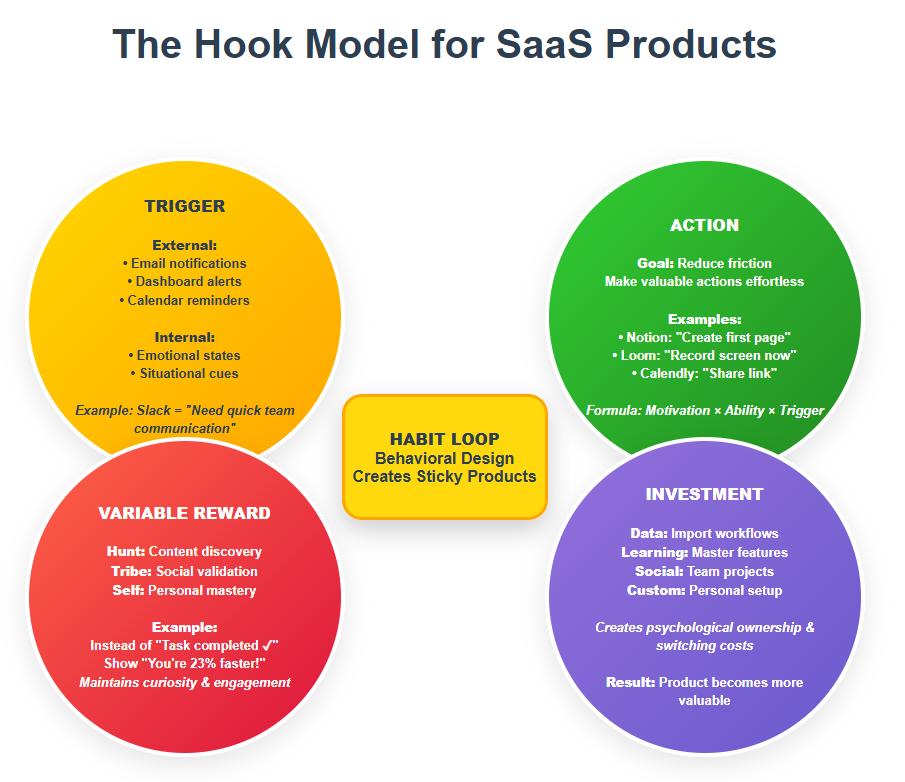 The Hook Model for SaaS Products

TRIGGER

External:
• Email notifications
• Dashboard alerts
• Calendar reminders

Internal:
• Emotional states
• Situational cues

Example: Slack = "Need quick team communication"

ACTION

Goal: Reduce friction
Make valuable actions effortless

Examples:
• Notion: "Create first page"
• Loom: "Record screen now"
• Calendly: "Share link"

Formula: Motivation × Ability × Trigger

HABIT LOOP
Behavioral Design
Creates Sticky Products

VARIABLE REWARD

Hunt: Content discovery
Tribe: Social validation
Self: Personal mastery

Example:
Instead of "Task completed ✓"
Show "You're 23% faster!"
Maintains curiosity & engagement

INVESTMENT

Data: Import workflows
Learning: Master features
Social: Team projects
Custom: Personal setup

Creates psychological ownership & switching costs

Result: Product becomes more valuable